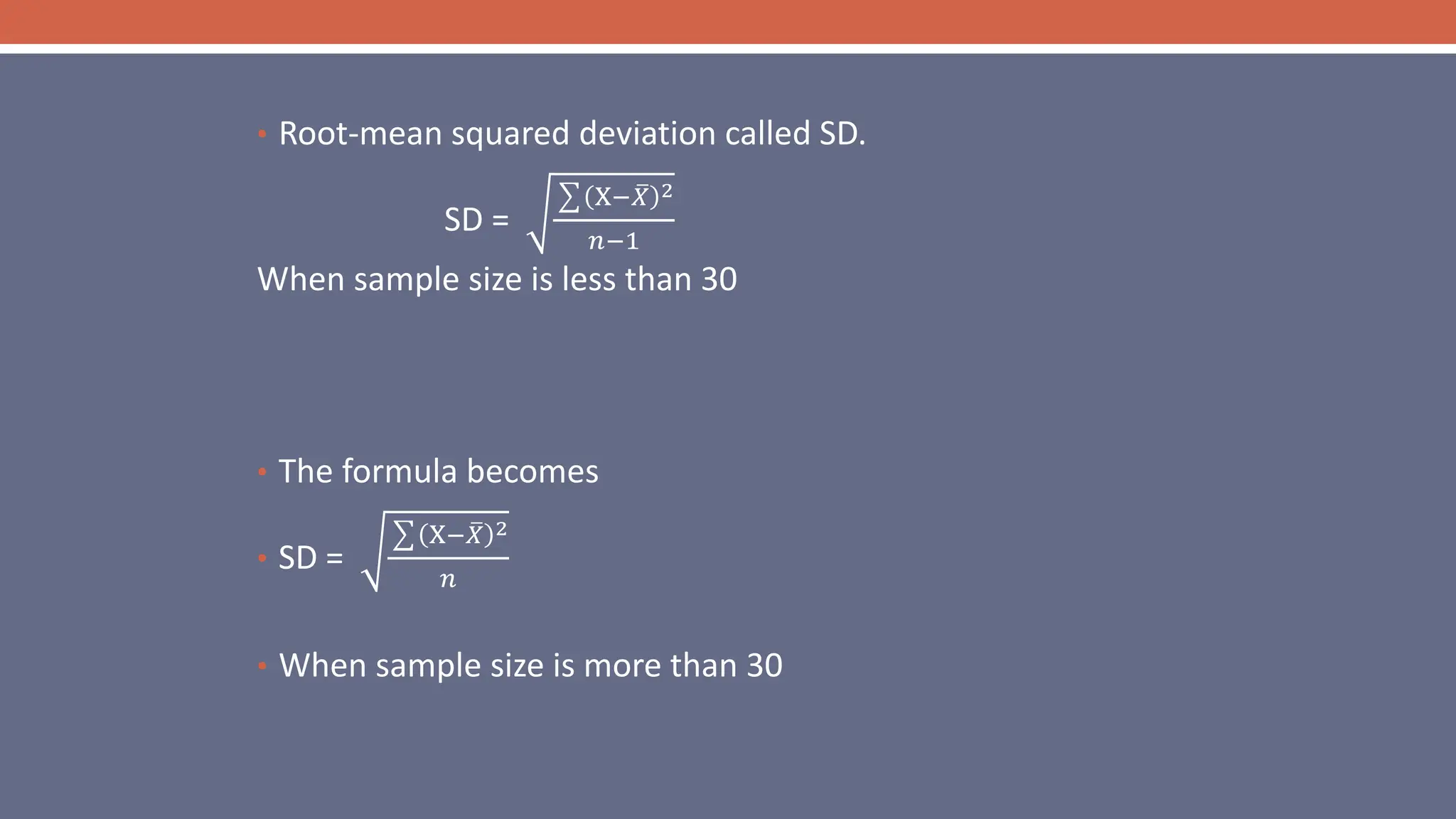 • Root-mean squared deviation called SD.

SD = $\sqrt{\frac{\sum(X-\bar{X})^2}{n-1}}$

When sample size is less than 30

• The formula becomes

• SD = $\sqrt{\frac{\sum(X-\bar{X})^2}{n}}$

• When sample size is more than 30